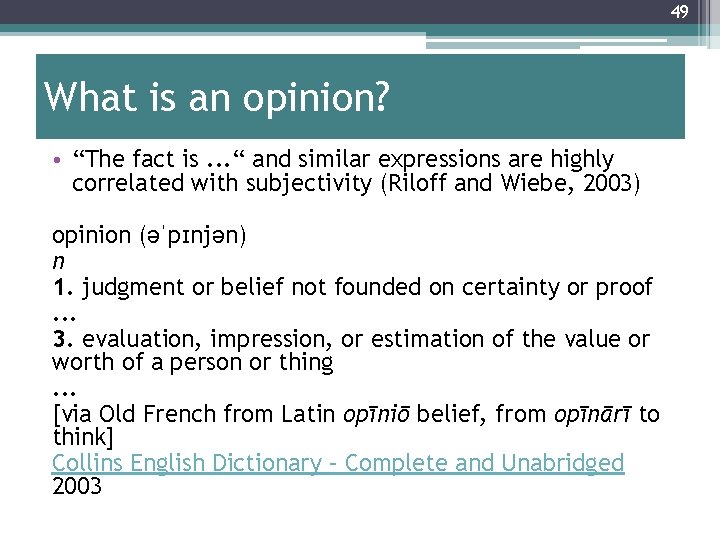 49

What is an opinion?

• “The fact is ...“ and similar expressions are highly correlated with subjectivity (Riloff and Wiebe, 2003)

opinion (əˈpɪnjən)
n
1. judgment or belief not founded on certainty or proof
...
3. evaluation, impression, or estimation of the value or worth of a person or thing
...
[via Old French from Latin opīniō belief, from opīnārī to think]
Collins English Dictionary – Complete and Unabridged
2003